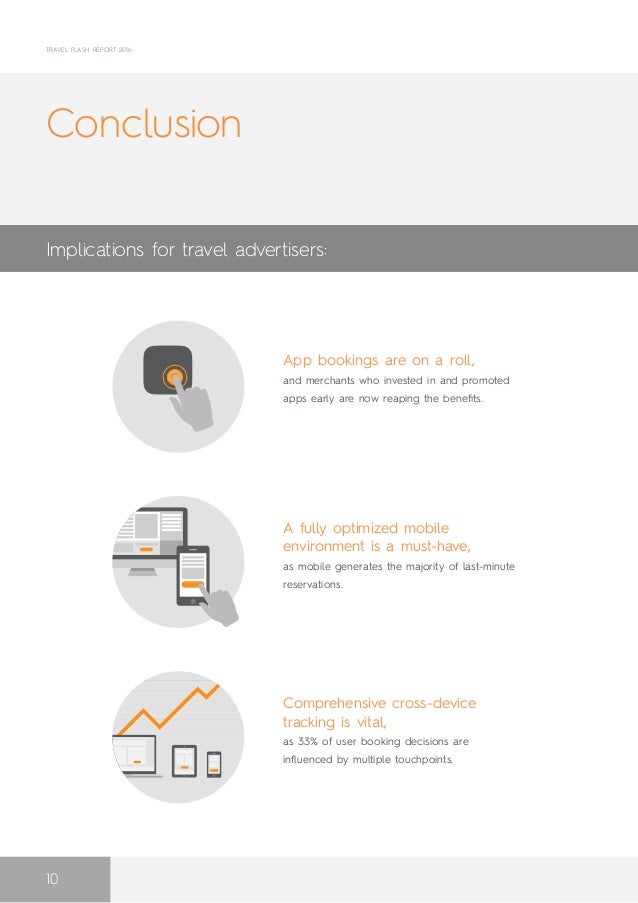 TRAVEL FLASH REPORT 2016

Conclusion

Implications for travel advertisers:

App bookings are on a roll,
and merchants who invested in and promoted apps early are now reaping the benefits.

A fully optimized mobile environment is a must-have,
as mobile generates the majority of last-minute reservations.

Comprehensive cross-device tracking is vital,
as 33% of user booking decisions are influenced by multiple touchpoints.

10